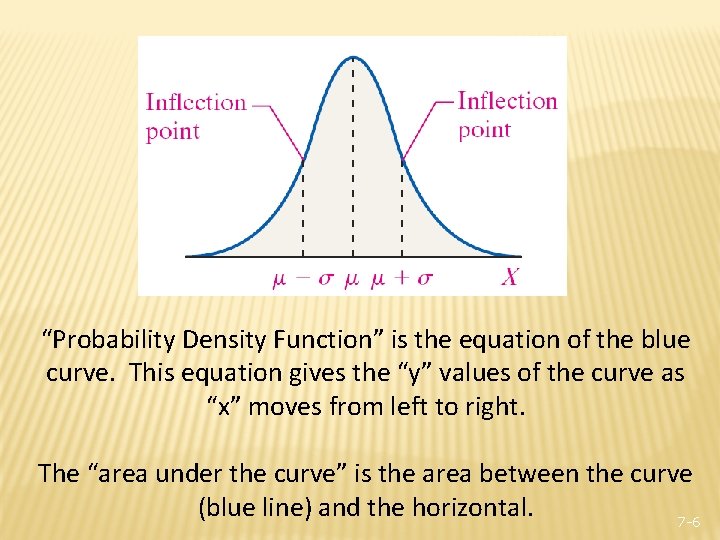 Inflection point

Inflection point

$\mu - \sigma$ $\mu$ $\mu + \sigma$ $X$

“Probability Density Function” is the equation of the blue curve. This equation gives the “y” values of the curve as “x” moves from left to right.

The “area under the curve” is the area between the curve (blue line) and the horizontal.

7-6